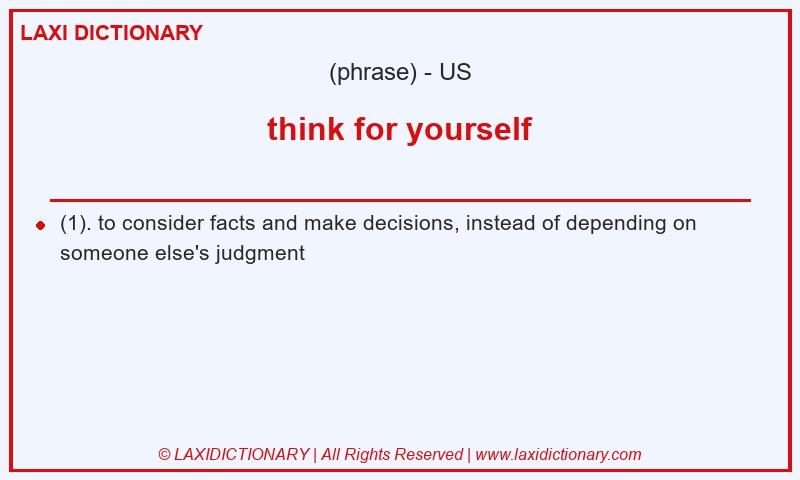 LAXI DICTIONARY

(phrase) - US

think for yourself

(1). to consider facts and make decisions, instead of depending on someone else's judgment

© LAXIDICTIONARY | All Rights Reserved | www.laxidictionary.com